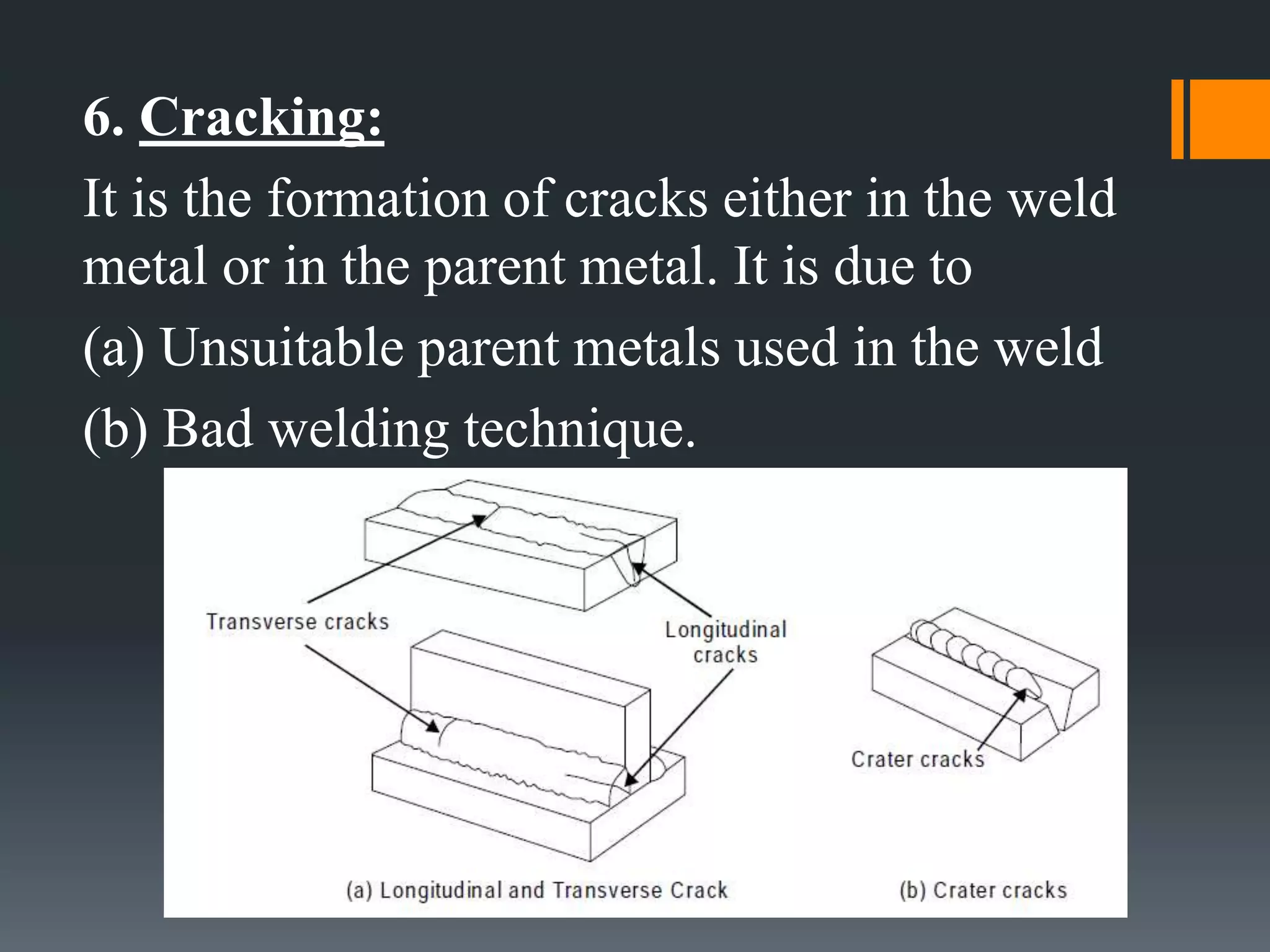 6. Cracking:

It is the formation of cracks either in the weld metal or in the parent metal. It is due to

(a) Unsuitable parent metals used in the weld

(b) Bad welding technique.

Transverse cracks

Longitudinal cracks

Crater cracks

(a) Longitudinal and Transverse Crack

(b) Crater cracks